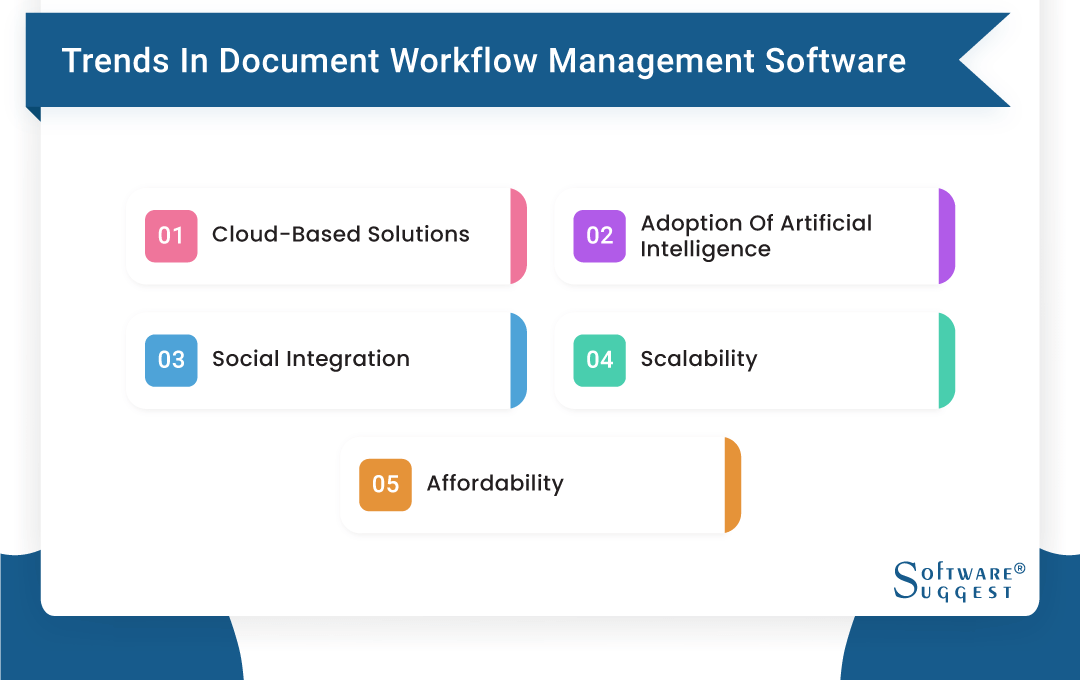 Trends In Document Workflow Management Software

01 Cloud-Based Solutions

02 Adoption Of Artificial Intelligence

03 Social Integration

04 Scalability

05 Affordability

SOFTWARE® SUGGEST